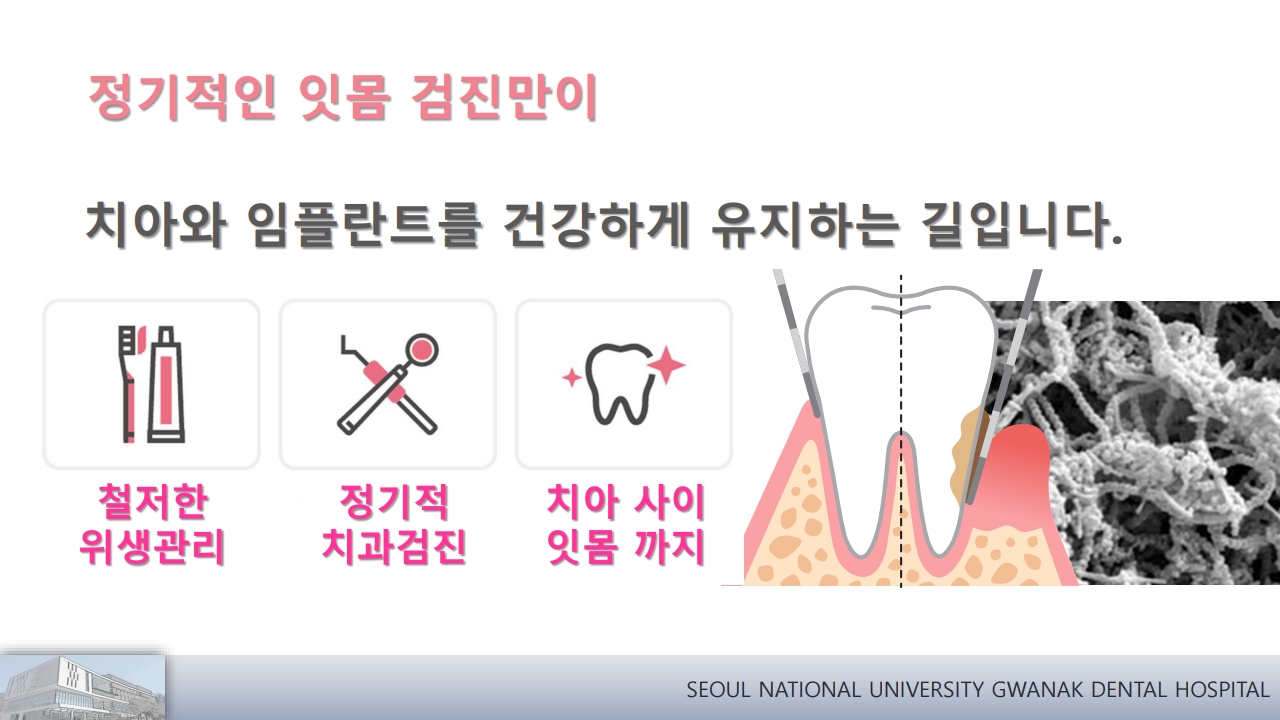 정기적인 잇몸 검진만이

치아와 임플란트를 건강하게 유지하는 길입니다.

철저한
위생관리

정기적
치과검진

치아 사이
잇몸 까지

SEOUL NATIONAL UNIVERSITY GWANAK DENTAL HOSPITAL